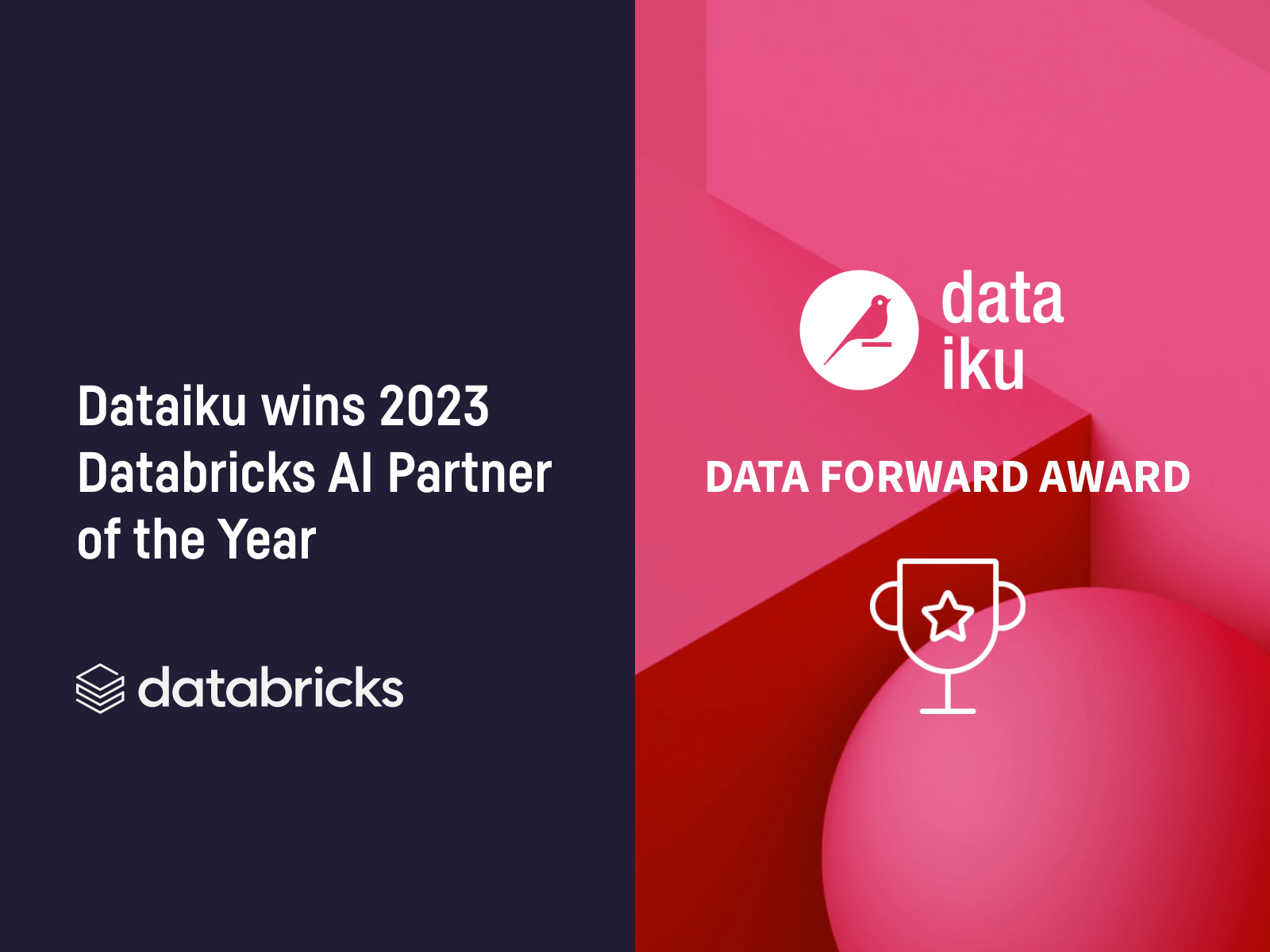 Dataiku wins 2023 Databricks AI Partner of the Year

databricks

data
iku

DATA FORWARD AWARD